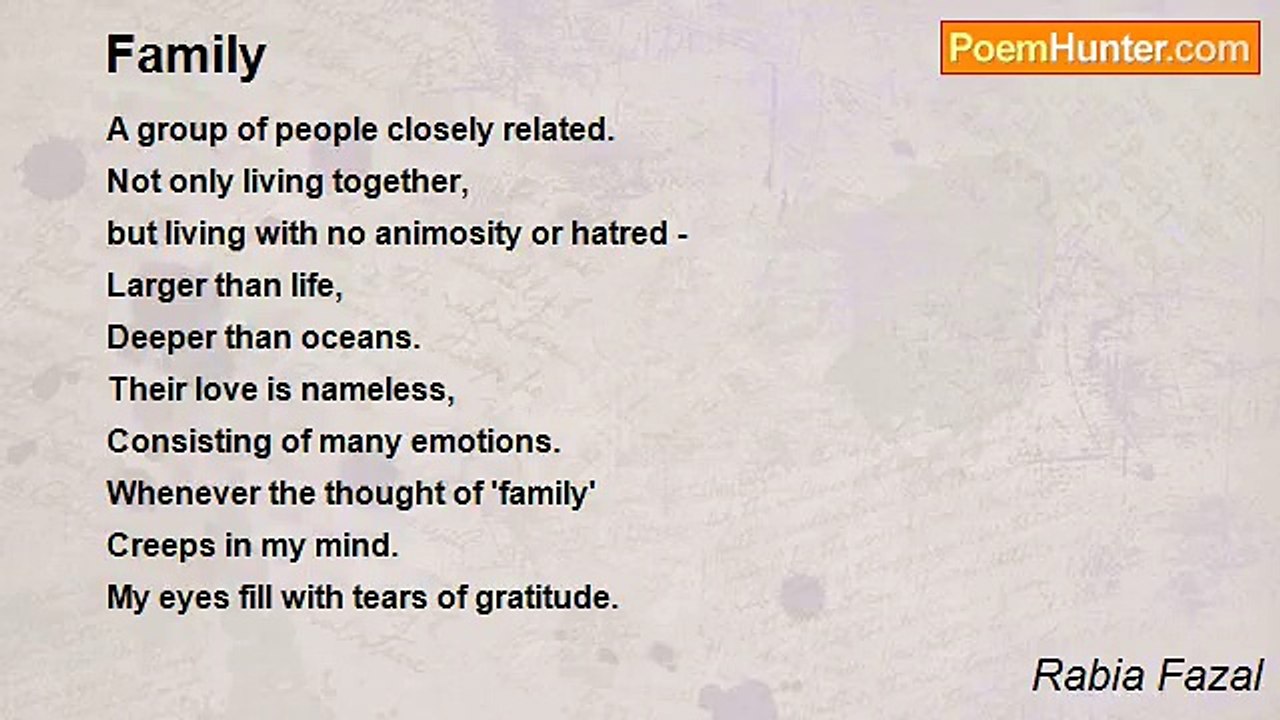 Family

PoemHunter.com

A group of people closely related.
Not only living together,
but living with no animosity or hatred -
Larger than life,
Deeper than oceans.
Their love is nameless,
Consisting of many emotions.
Whenever the thought of 'family'
Creeps in my mind.
My eyes fill with tears of gratitude.

Rabia Fazal